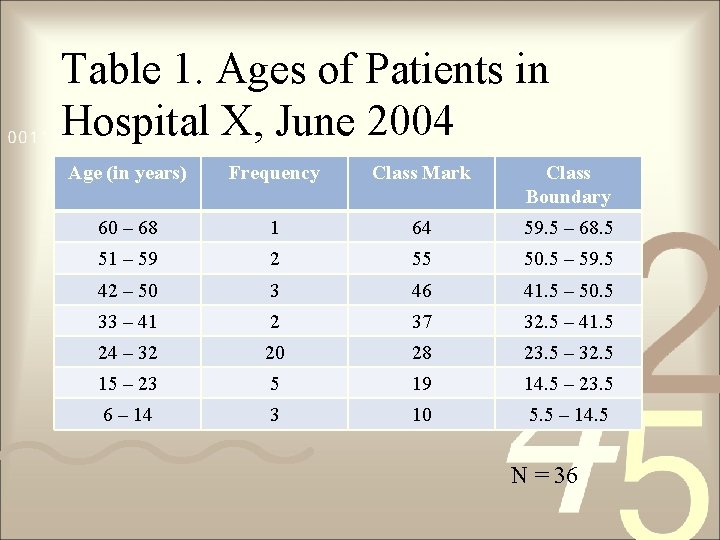 Table 1. Ages of Patients in Hospital X, June 2004

| Age (in years) | Frequency | Class Mark | Class Boundary |
|---|---|---|---|
| 60 – 68 | 1 | 64 | 59.5 – 68.5 |
| 51 – 59 | 2 | 55 | 50.5 – 59.5 |
| 42 – 50 | 3 | 46 | 41.5 – 50.5 |
| 33 – 41 | 2 | 37 | 32.5 – 41.5 |
| 24 – 32 | 20 | 28 | 23.5 – 32.5 |
| 15 – 23 | 5 | 19 | 14.5 – 23.5 |
| 6 – 14 | 3 | 10 | 5.5 – 14.5 |

N = 36